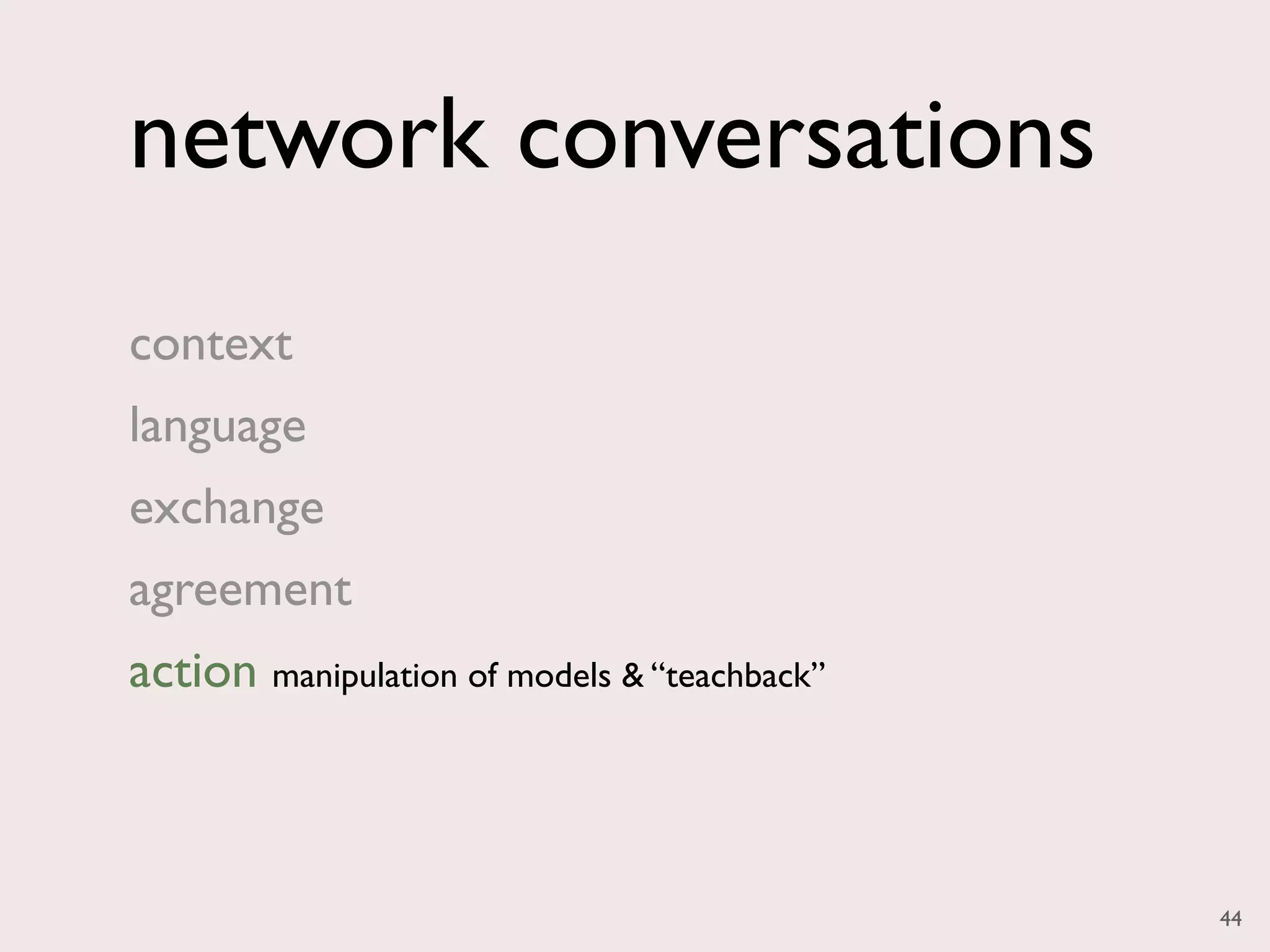 network conversations

context

language

exchange

agreement

action manipulation of models & “teachback”

44